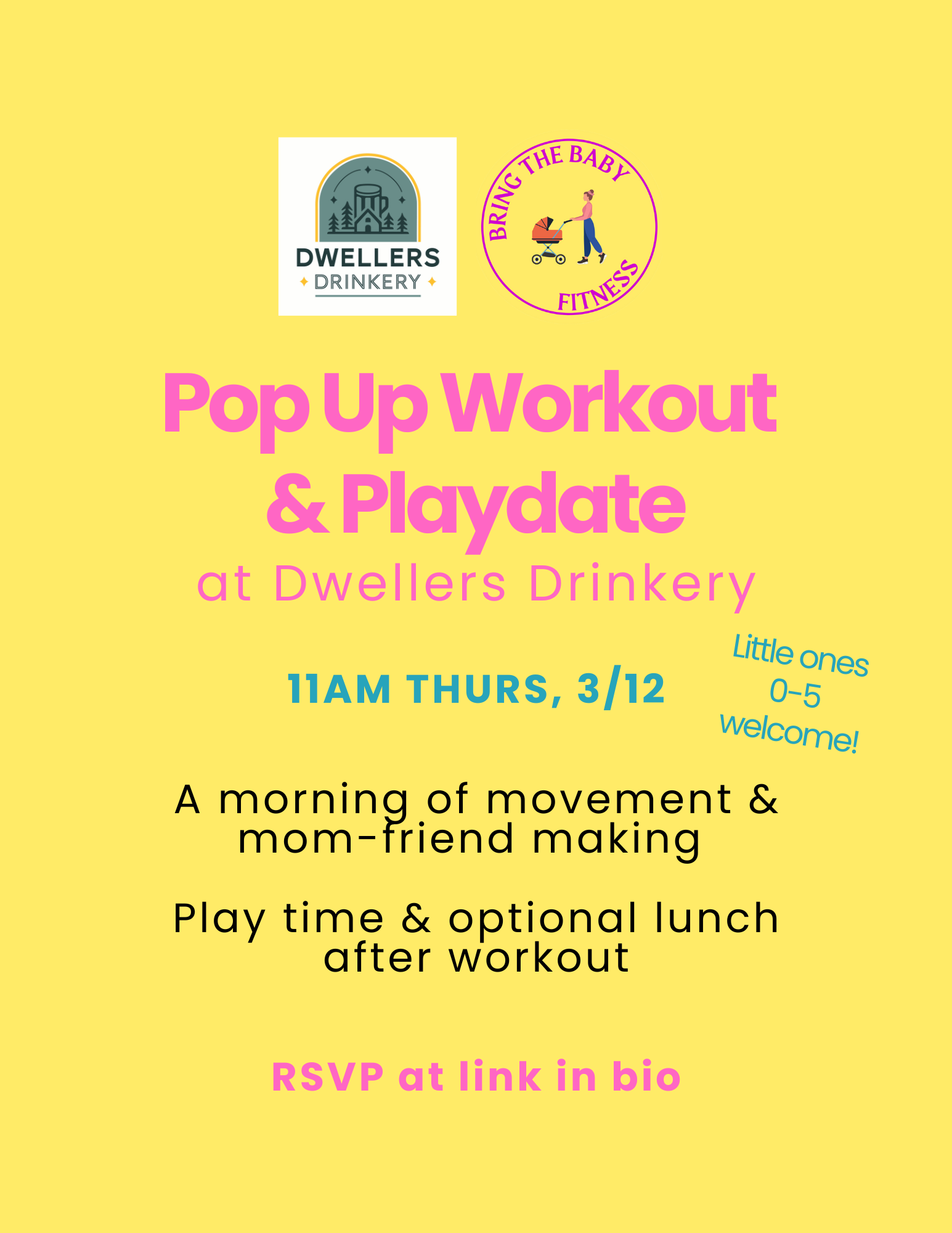 DWELLERS
DRINKERY

BRING THE BABY
FITNESS

Pop Up Workout & Playdate
at Dwellers Drinkery

11AM THURS, 3/12

Little ones 0-5 welcome!

A morning of movement & mom-friend making

Play time & optional lunch after workout

RSVP at link in bio